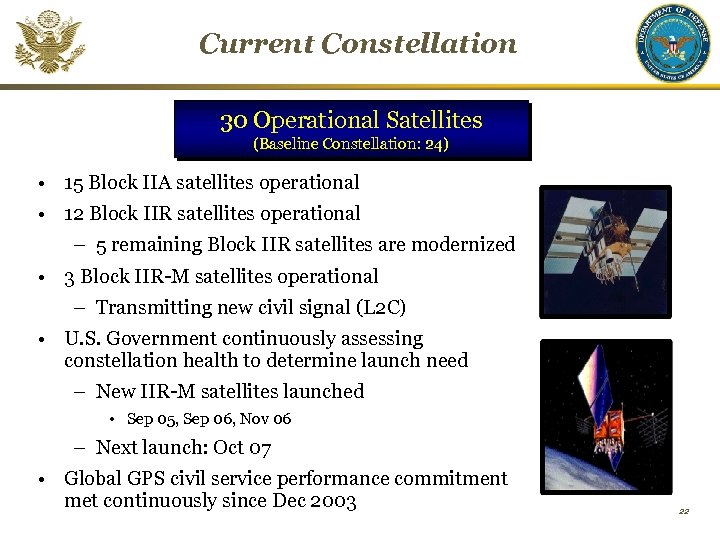 DEPARTMENT OF DEFENSE
UNITED STATES OF AMERICA

Current Constellation

30 Operational Satellites
(Baseline Constellation: 24)

• 15 Block IIA satellites operational
• 12 Block IIR satellites operational
– 5 remaining Block IIR satellites are modernized
• 3 Block IIR-M satellites operational
– Transmitting new civil signal (L2C)
• U.S. Government continuously assessing constellation health to determine launch need
– New IIR-M satellites launched
• Sep 05, Sep 06, Nov 06
– Next launch: Oct 07
• Global GPS civil service performance commitment met continuously since Dec 2003

22